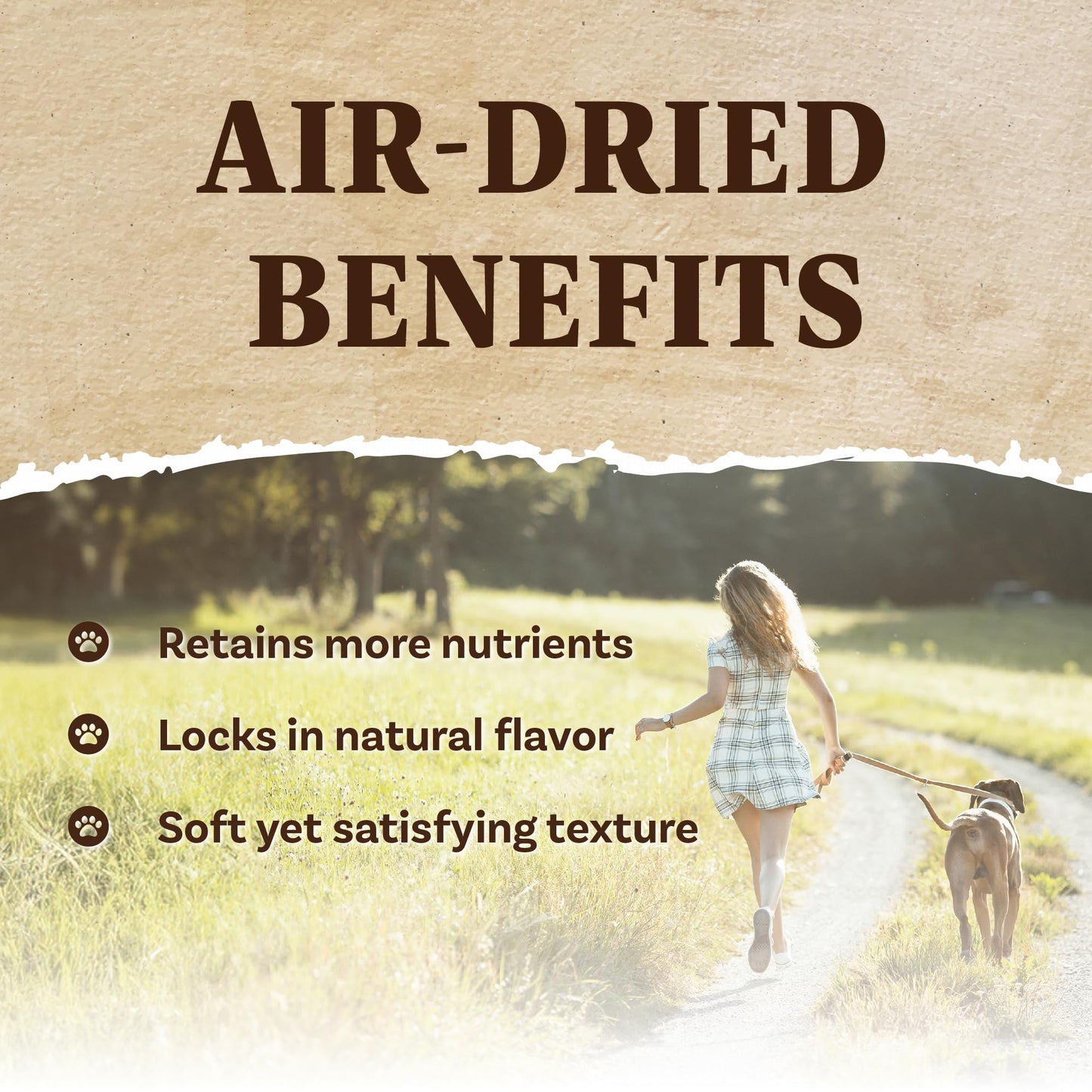 AIR-DRIED BENEFITS

Retains more nutrients

Locks in natural flavor

Soft yet satisfying texture